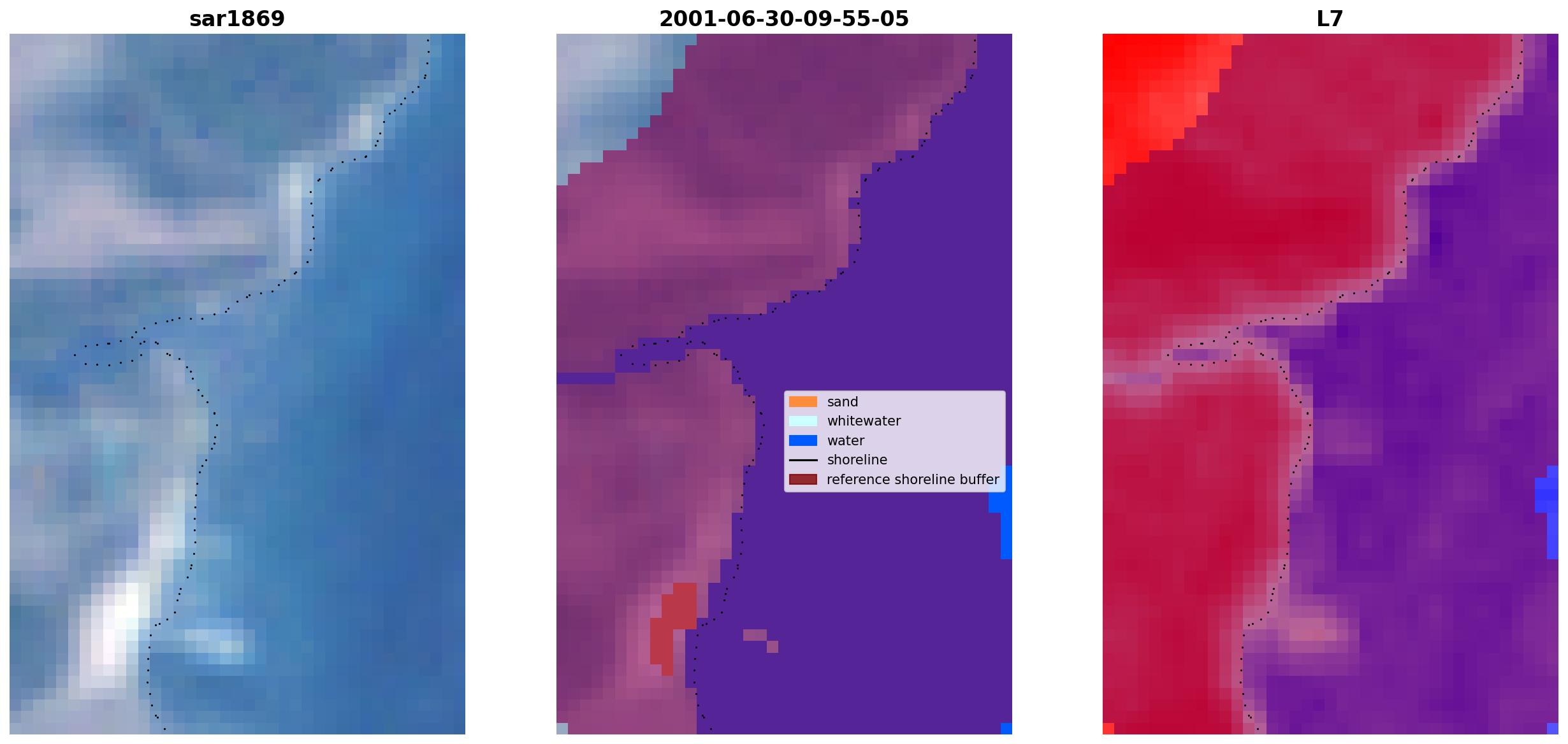 sar1869

2001-06-30-09-55-05

sand
whitewater
water
shoreline
reference shoreline buffer

L7